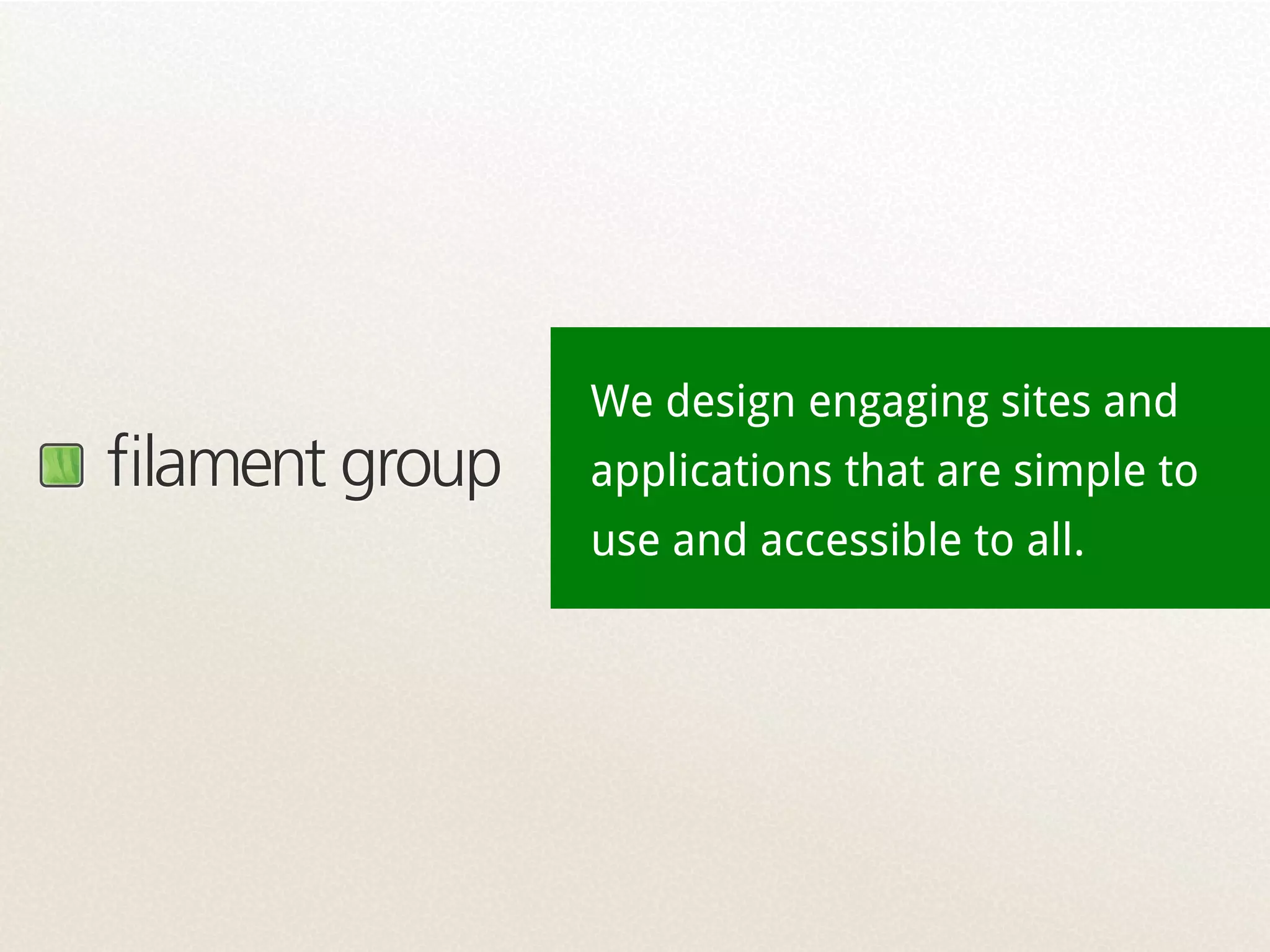 filament group

We design engaging sites and applications that are simple to use and accessible to all.